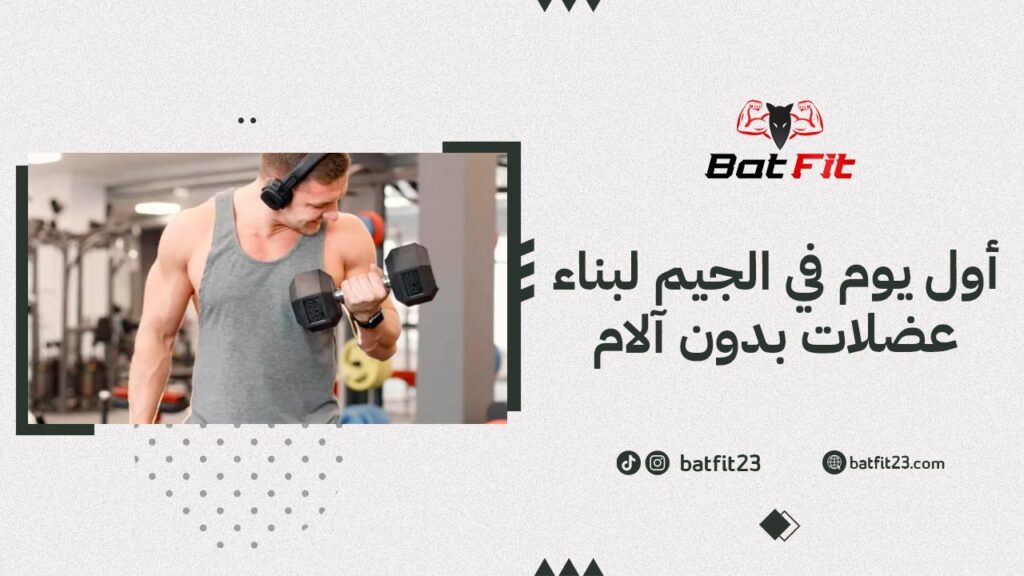 Bat Fit

أول يوم في الجيم لبناء عضلات بدون آلام

batfit23

batfit23.com